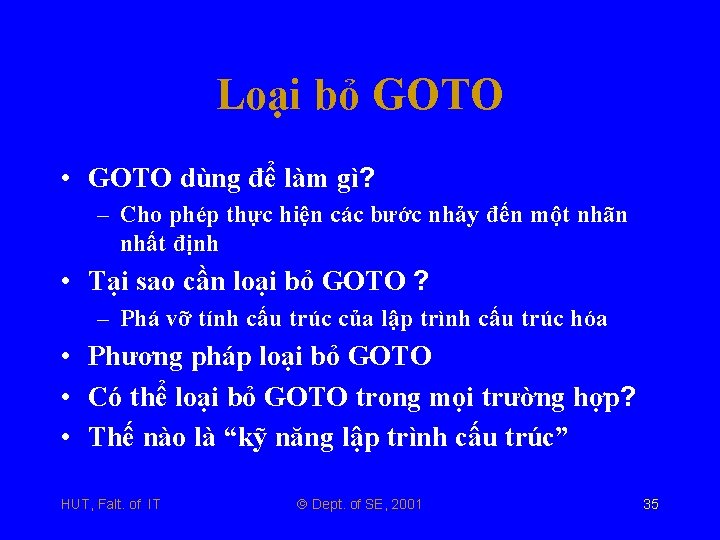 Loại bỏ GOTO

• GOTO dùng để làm gì?
– Cho phép thực hiện các bước nhảy đến một nhãn nhất định
• Tại sao cần loại bỏ GOTO ?
– Phá vỡ tính cấu trúc của lập trình cấu trúc hóa
• Phương pháp loại bỏ GOTO
• Có thể loại bỏ GOTO trong mọi trường hợp?
• Thế nào là “kỹ năng lập trình cấu trúc”

HUT, Falt. of IT
© Dept. of SE, 2001
35